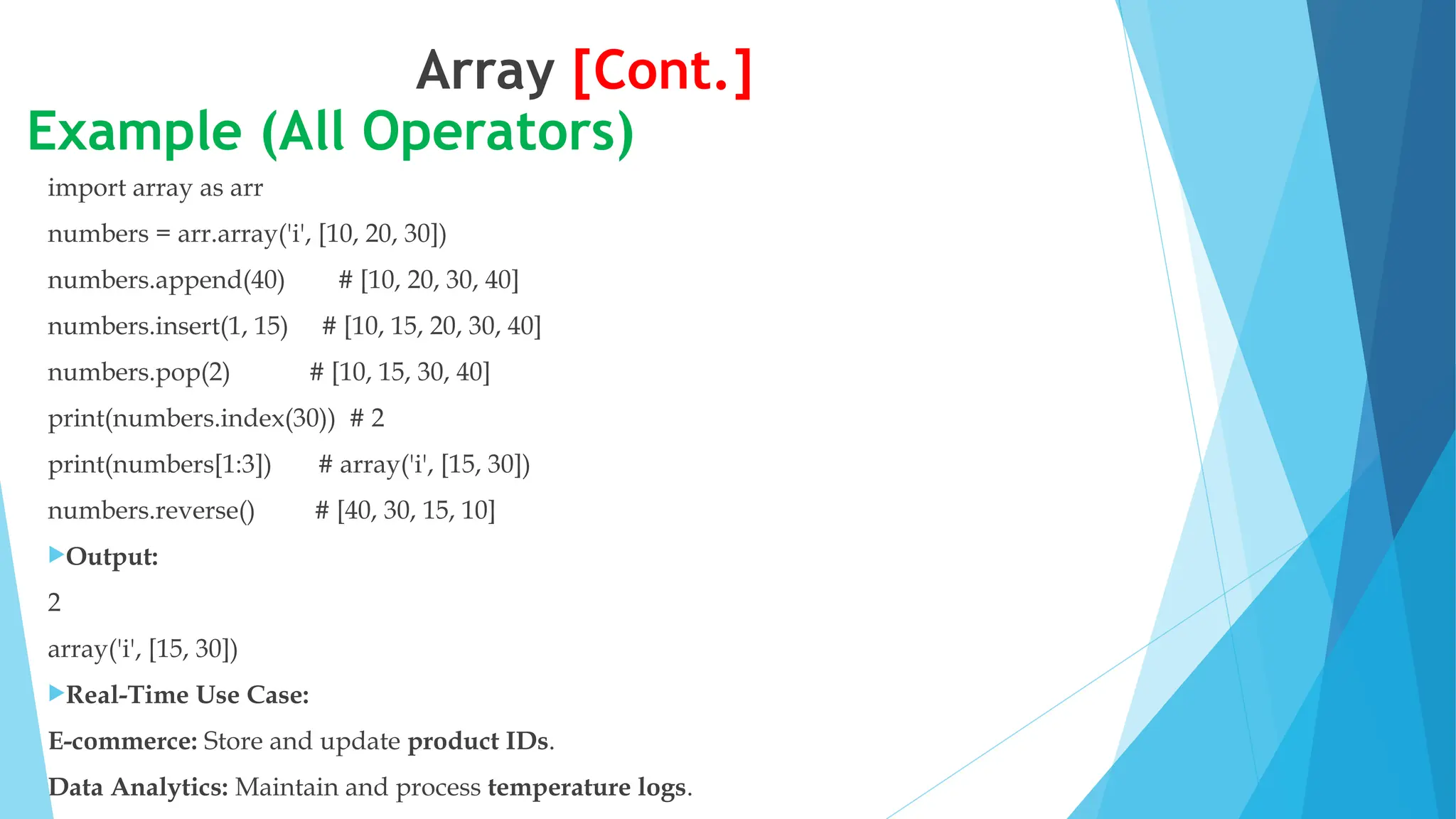 Array [Cont.]

Example (All Operators)

import array as arr

numbers = arr.array('i', [10, 20, 30])

numbers.append(40)       # [10, 20, 30, 40]

numbers.insert(1, 15)     # [10, 15, 20, 30, 40]

numbers.pop(2)          # [10, 15, 30, 40]

print(numbers.index(30))  # 2

print(numbers[1:3])       # array('i', [15, 30])

numbers.reverse()        # [40, 30, 15, 10]

Output:

2

array('i', [15, 30])

Real-Time Use Case:

E-commerce: Store and update product IDs.

Data Analytics: Maintain and process temperature logs.